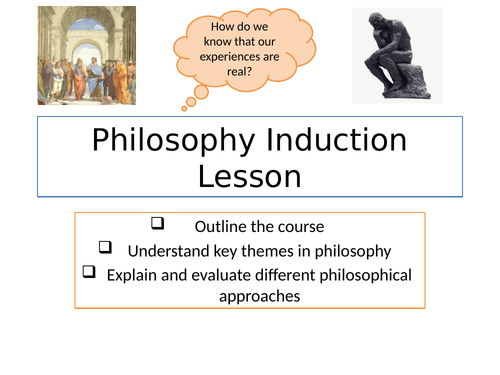 How do we know that our experiences are real?

Philosophy Induction Lesson

❑ Outline the course
❑ Understand key themes in philosophy
❑ Explain and evaluate different philosophical approaches